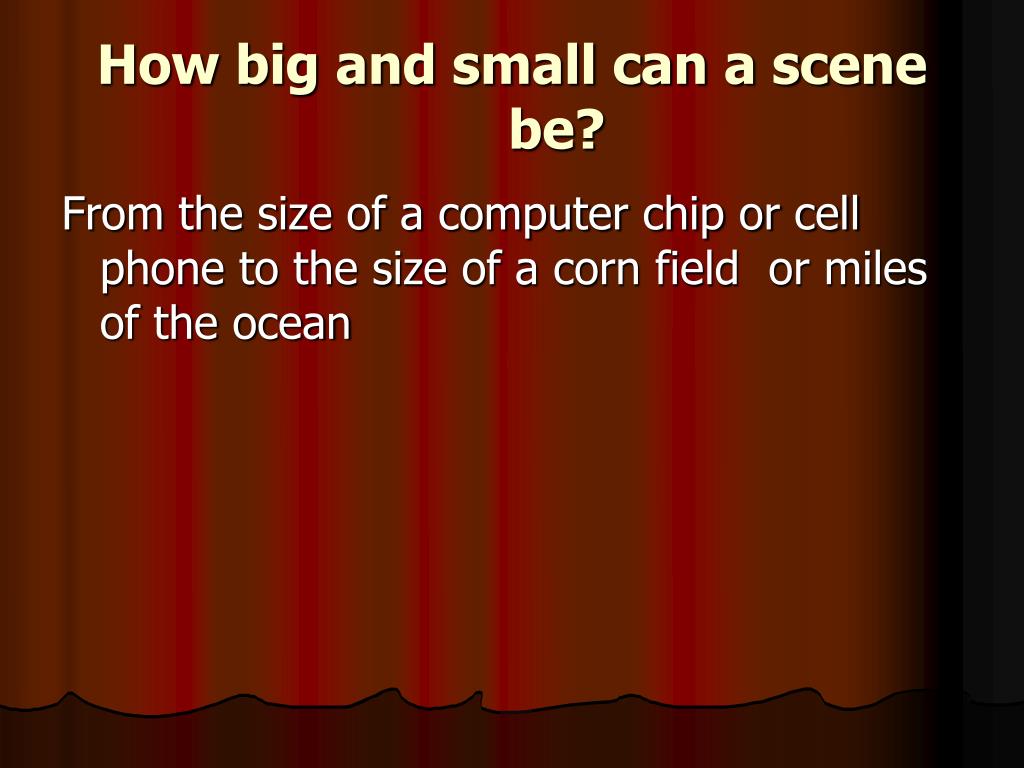 How big and small can a scene be?

From the size of a computer chip or cell phone to the size of a corn field  or miles of the ocean